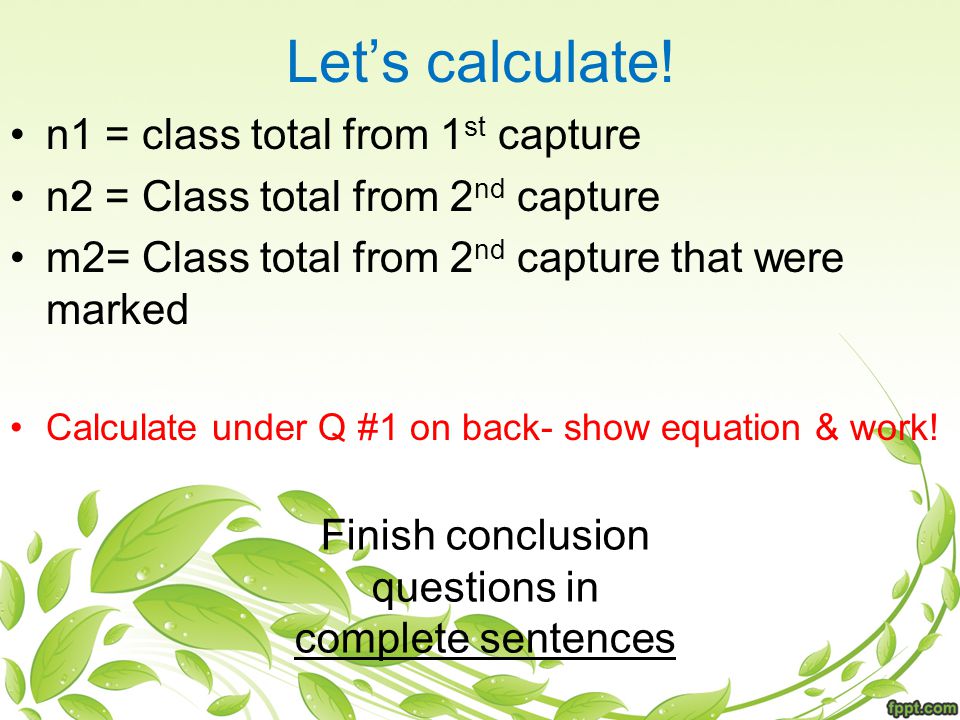 Let’s calculate!

• n1 = class total from 1$^{st}$ capture
• n2 = Class total from 2$^{nd}$ capture
• m2= Class total from 2$^{nd}$ capture that were marked

• Calculate under Q #1 on back- show equation & work!

Finish conclusion questions in complete sentences

fppt.com